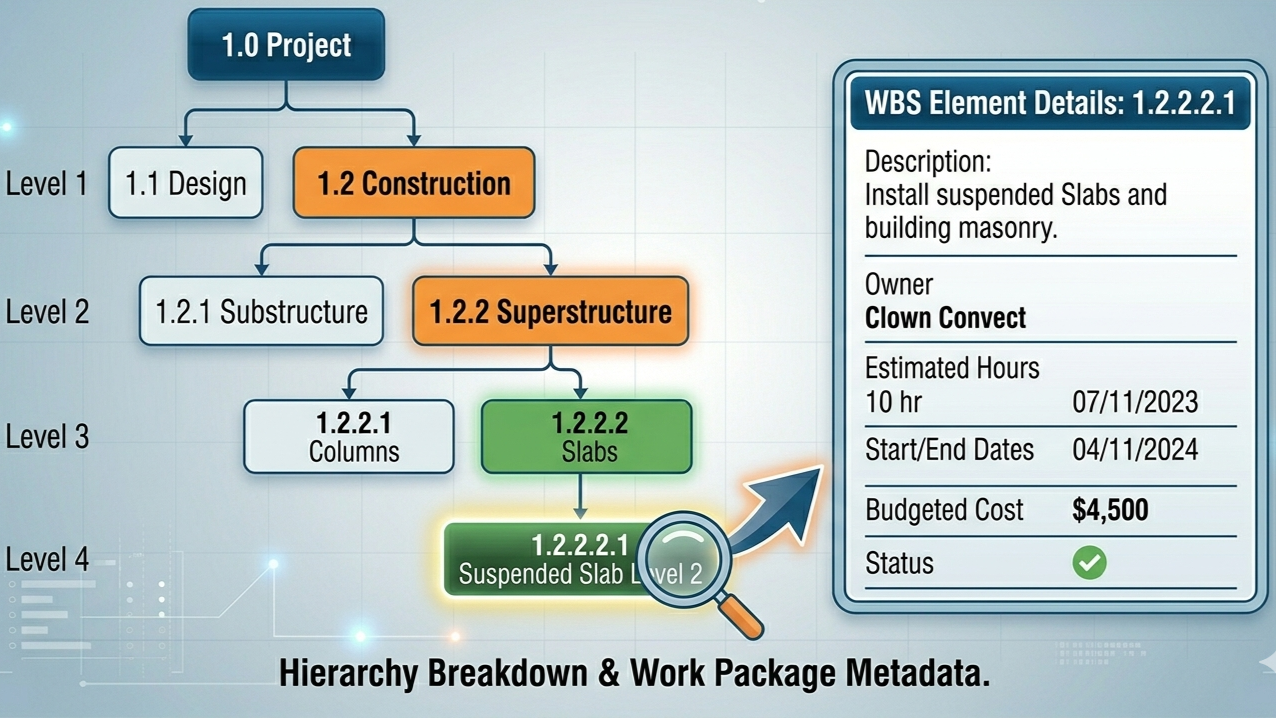 1.0 Project

Level 1
1.1 Design
1.2 Construction

Level 2
1.2.1 Substructure
1.2.2 Superstructure

Level 3
1.2.2.1
Columns
1.2.2.2
Slabs

Level 4
1.2.2.2.1
Suspended Slab Level 2

WBS Element Details: 1.2.2.2.1

Description:
Install suspended Slabs and building masonry.

Owner
Clown Convect

Estimated Hours
10 hr 07/11/2023

Start/End Dates 04/11/2024

Budgeted Cost $4,500

Status

Hierarchy Breakdown & Work Package Metadata.